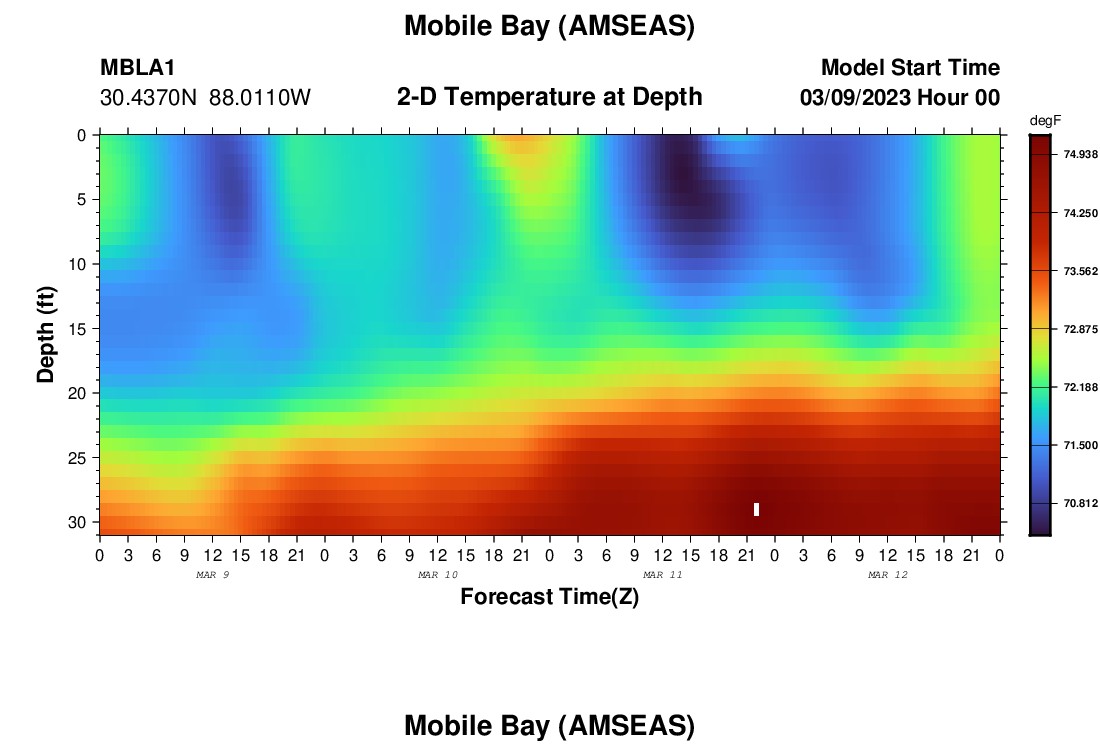 Mobile Bay (AMSEAS)

MBLA1
30.4370N 88.0110W

2-D Temperature at Depth

Model Start Time
03/09/2023 Hour 00

degF
74.938
74.250
73.562
72.875
72.188
71.500
70.812

Depth (ft)
0
5
10
15
20
25
30

0 3 6 9 12 15 18 21 0 3 6 9 12 15 18 21 0 3 6 9 12 15 18 21 0 3 6 9 12 15 18 21 0

MAR 9
MAR 10
MAR 11
MAR 12

Forecast Time(Z)

Mobile Bay (AMSEAS)